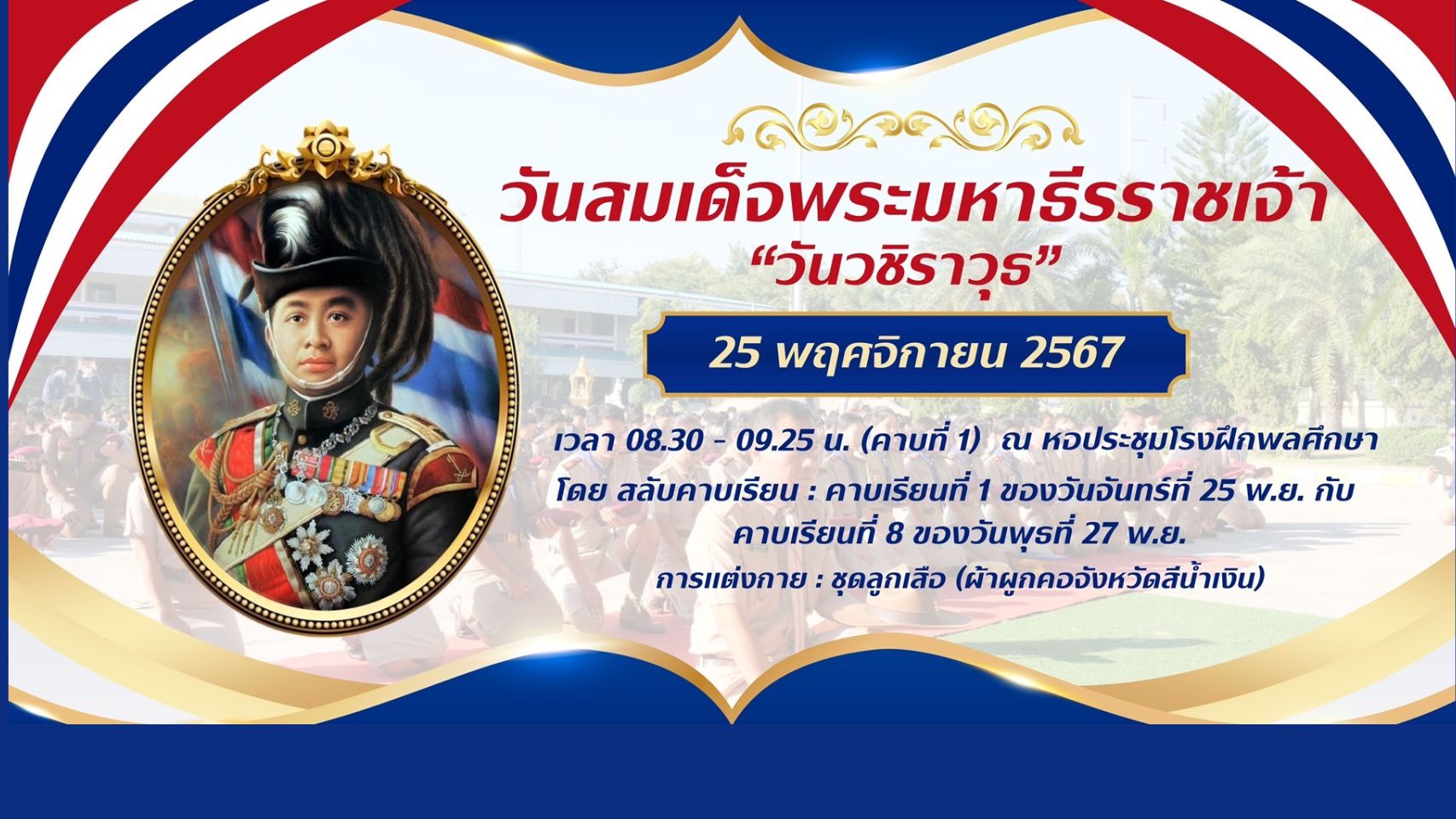 วันสมเด็จพระมหาธีรราชเจ้า
“วันวชิราวุธ”

25 พฤศจิกายน 2567

เวลา 08.30 - 09.25 น. (คาบที่ 1) ณ หอประชุมโรงฝึกพลศึกษา
โดย สลับคาบเรียน : คาบเรียนที่ 1 ของวันจันทร์ที่ 25 พ.ย. กับ คาบเรียนที่ 8 ของวันพุธที่ 27 พ.ย.
การแต่งกาย : ชุดลูกเสือ (ผ้าผูกคอจังหวัดสีน้ำเงิน)